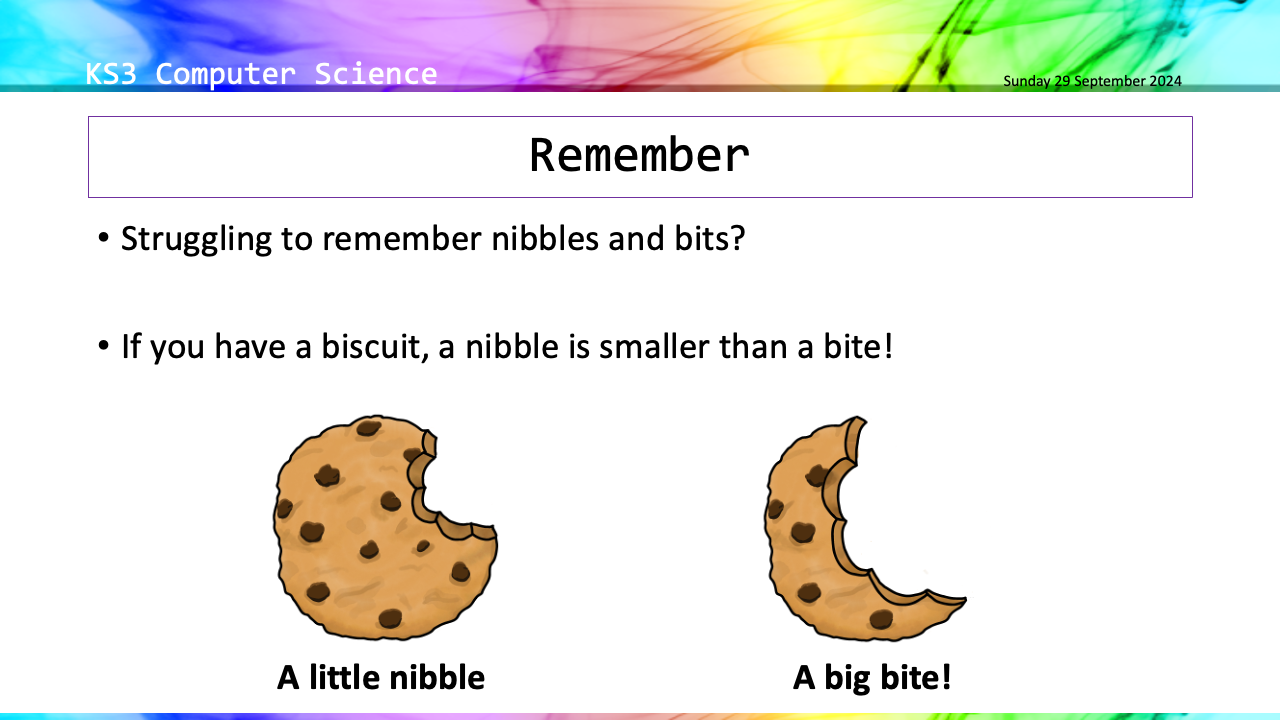 KS3 Computer Science

Sunday 29 September 2024

Remember

• Struggling to remember nibbles and bits?

• If you have a biscuit, a nibble is smaller than a bite!

A little nibble

A big bite!